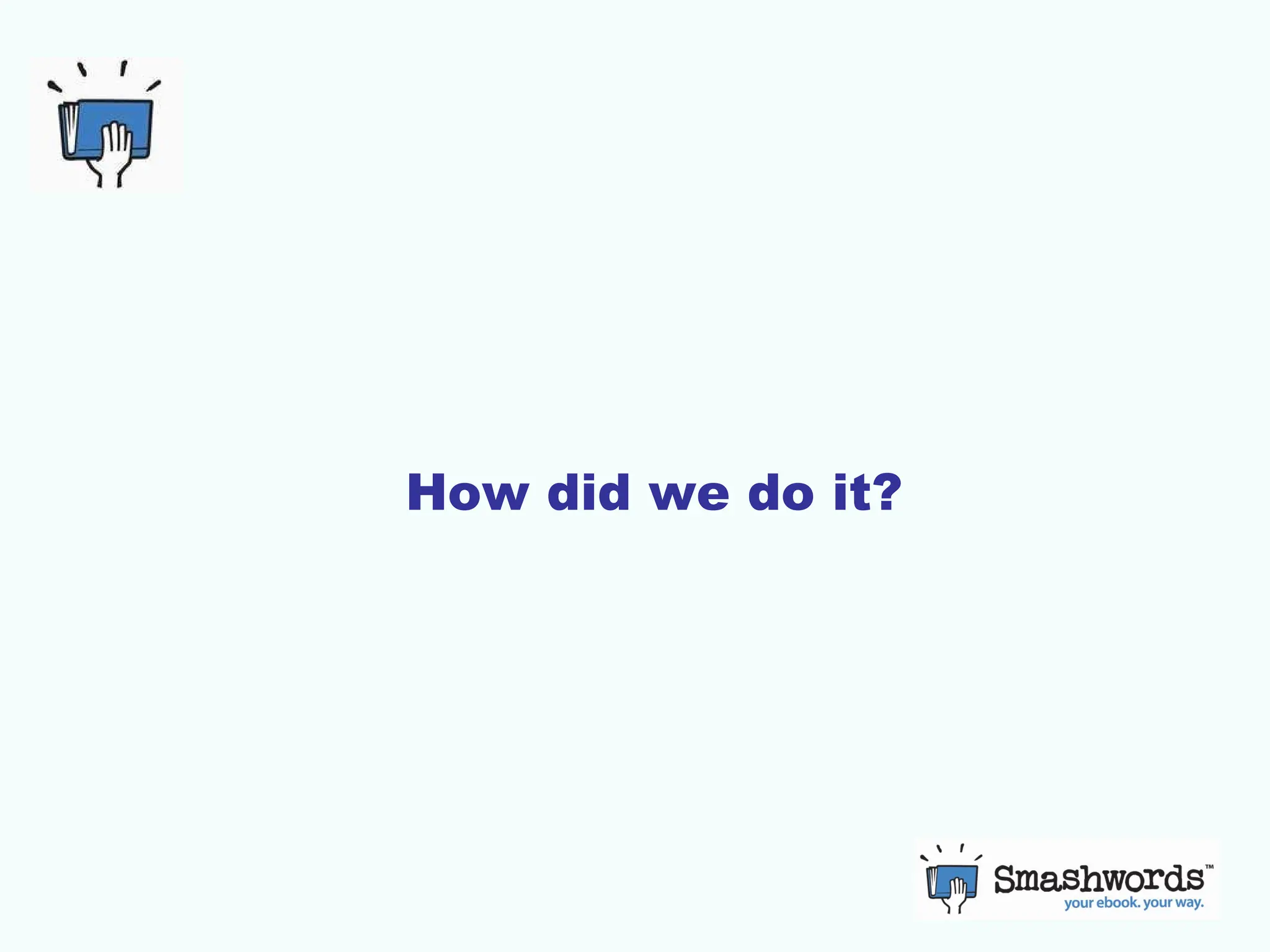 How did we do it?

Smashwords™
your ebook. your way.